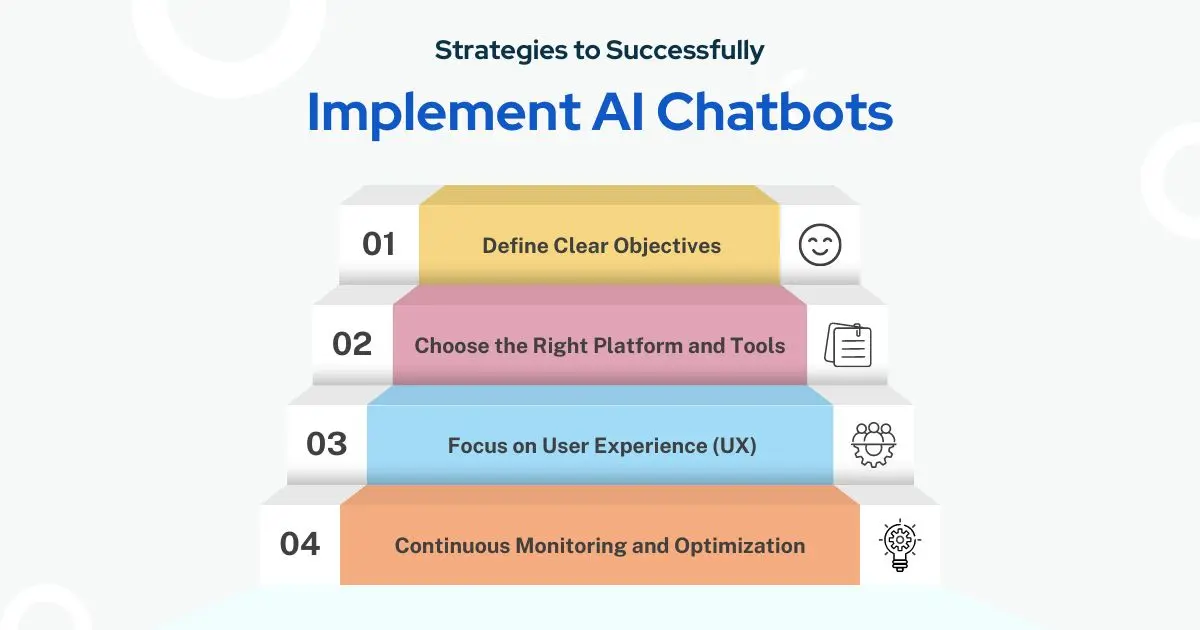 Strategies to Successfully

Implement AI Chatbots

01 Define Clear Objectives

02 Choose the Right Platform and Tools

03 Focus on User Experience (UX)

04 Continuous Monitoring and Optimization